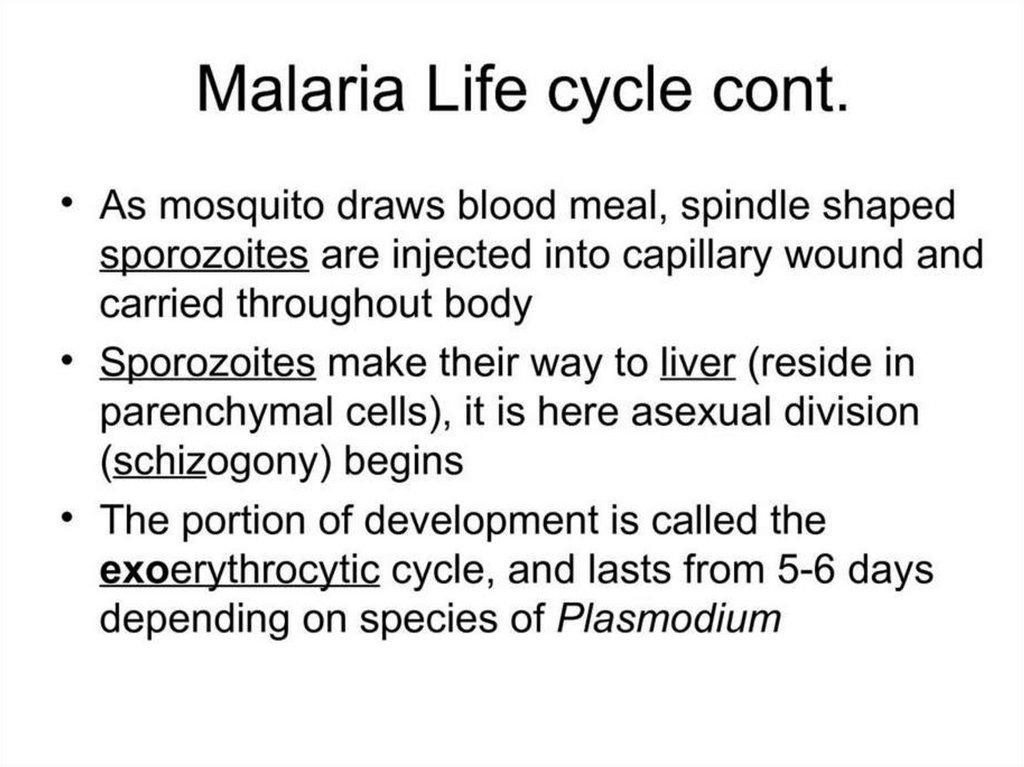 Malaria Life cycle cont.

• As mosquito draws blood meal, spindle shaped sporozoites are injected into capillary wound and carried throughout body

• Sporozoites make their way to liver (reside in parenchymal cells), it is here asexual division (schizogony) begins

• The portion of development is called the exoerythrocytic cycle, and lasts from 5-6 days depending on species of Plasmodium